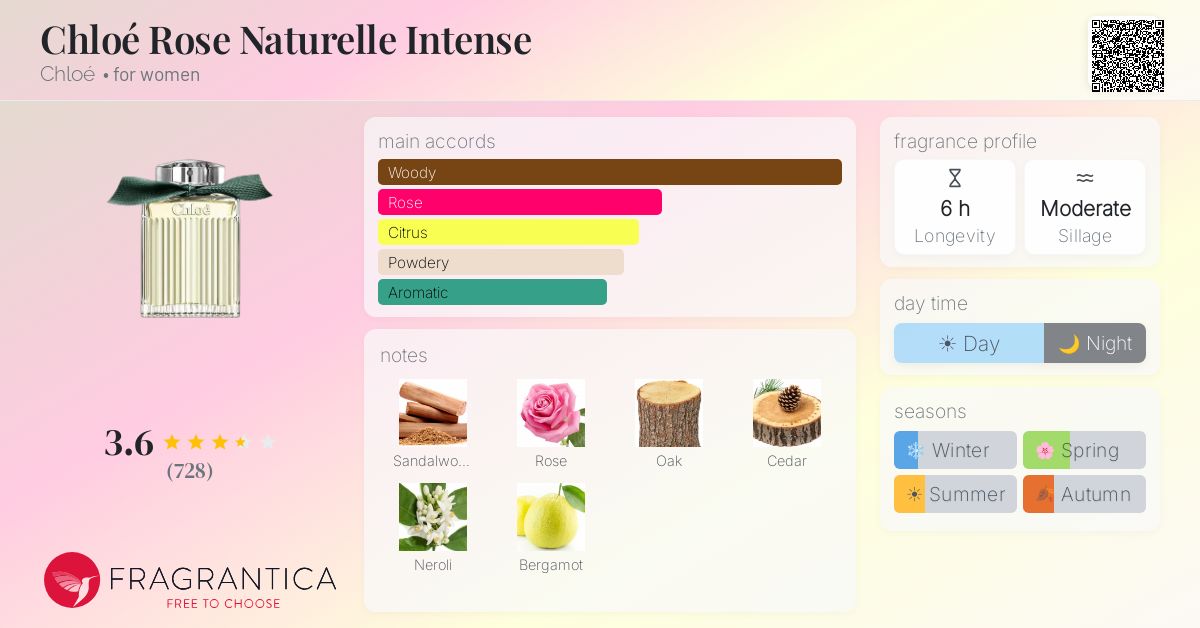 Chloé Rose Naturelle Intense
Chloé • for women

Chloé

3.6
(728)

FRAGRANTICA
FREE TO CHOOSE

main accords
Woody
Rose
Citrus
Powdery
Aromatic

notes
Sandalwo...
Rose
Oak
Cedar
Neroli
Bergamot

fragrance profile
6 h
Longevity
Moderate
Sillage

day time
Day
Night

seasons
Winter
Spring
Summer
Autumn